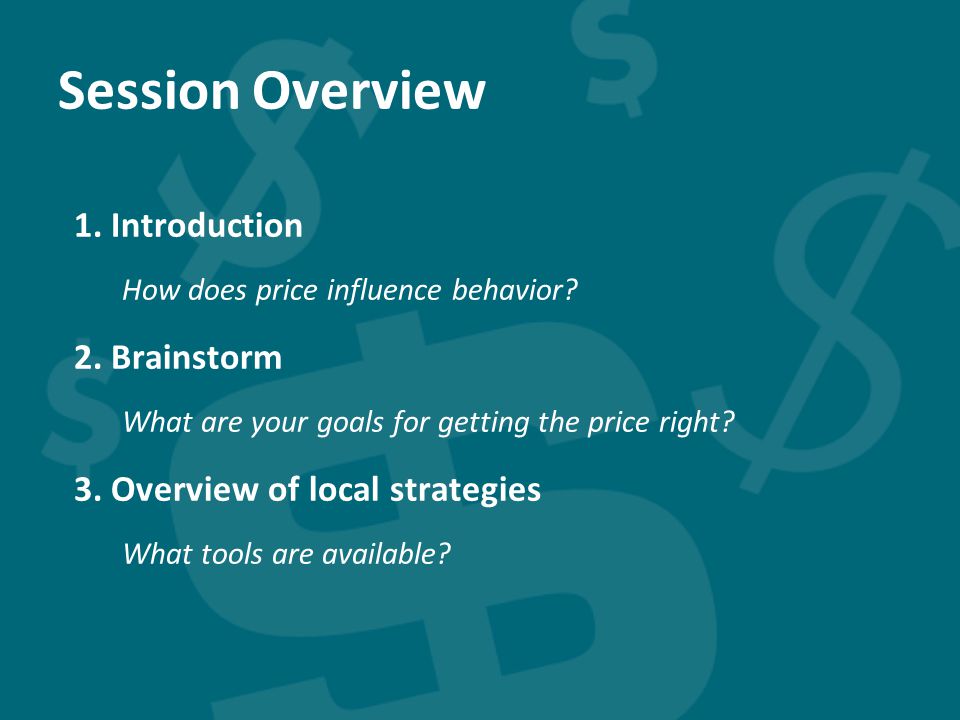 Session Overview

1. Introduction

How does price influence behavior?

2. Brainstorm

What are your goals for getting the price right?

3. Overview of local strategies

What tools are available?